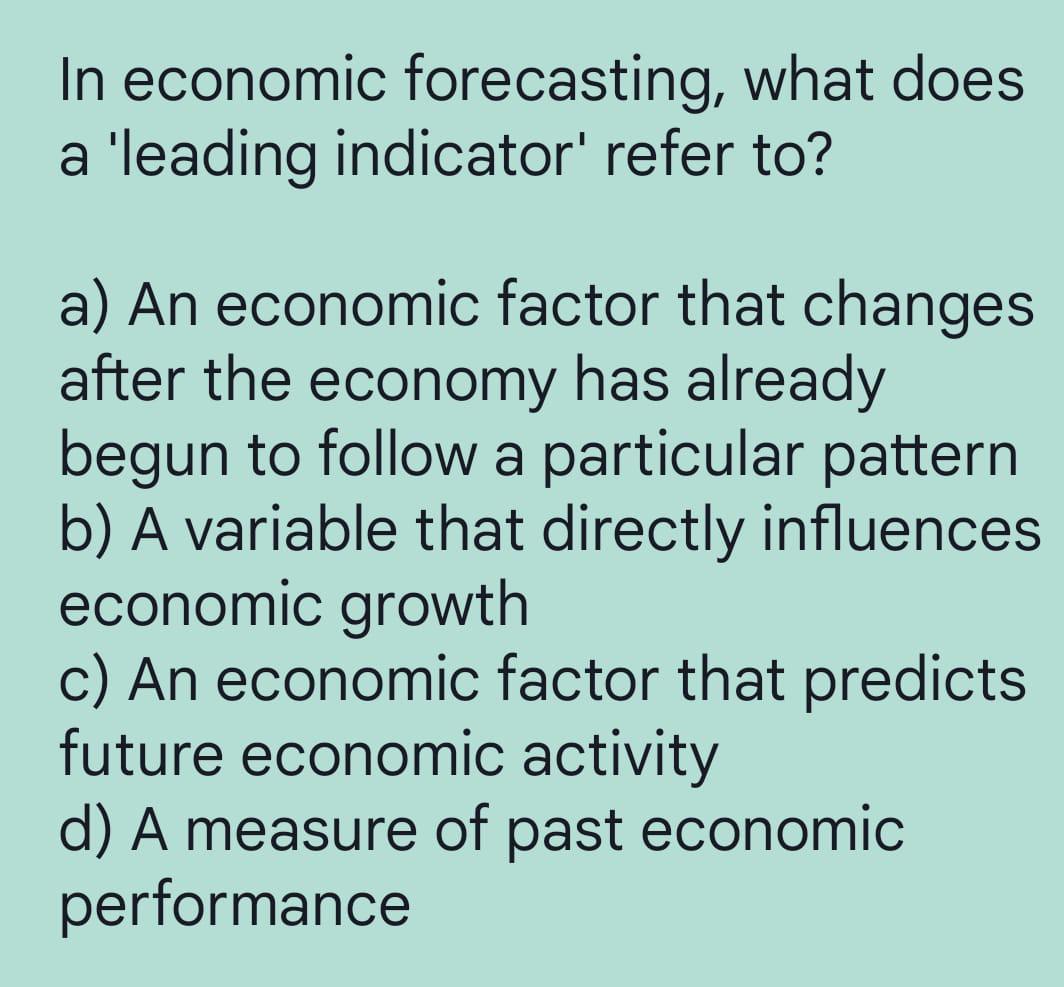 In economic forecasting, what does a 'leading indicator' refer to?

a) An economic factor that changes after the economy has already begun to follow a particular pattern
b) A variable that directly influences economic growth
c) An economic factor that predicts future economic activity
d) A measure of past economic performance